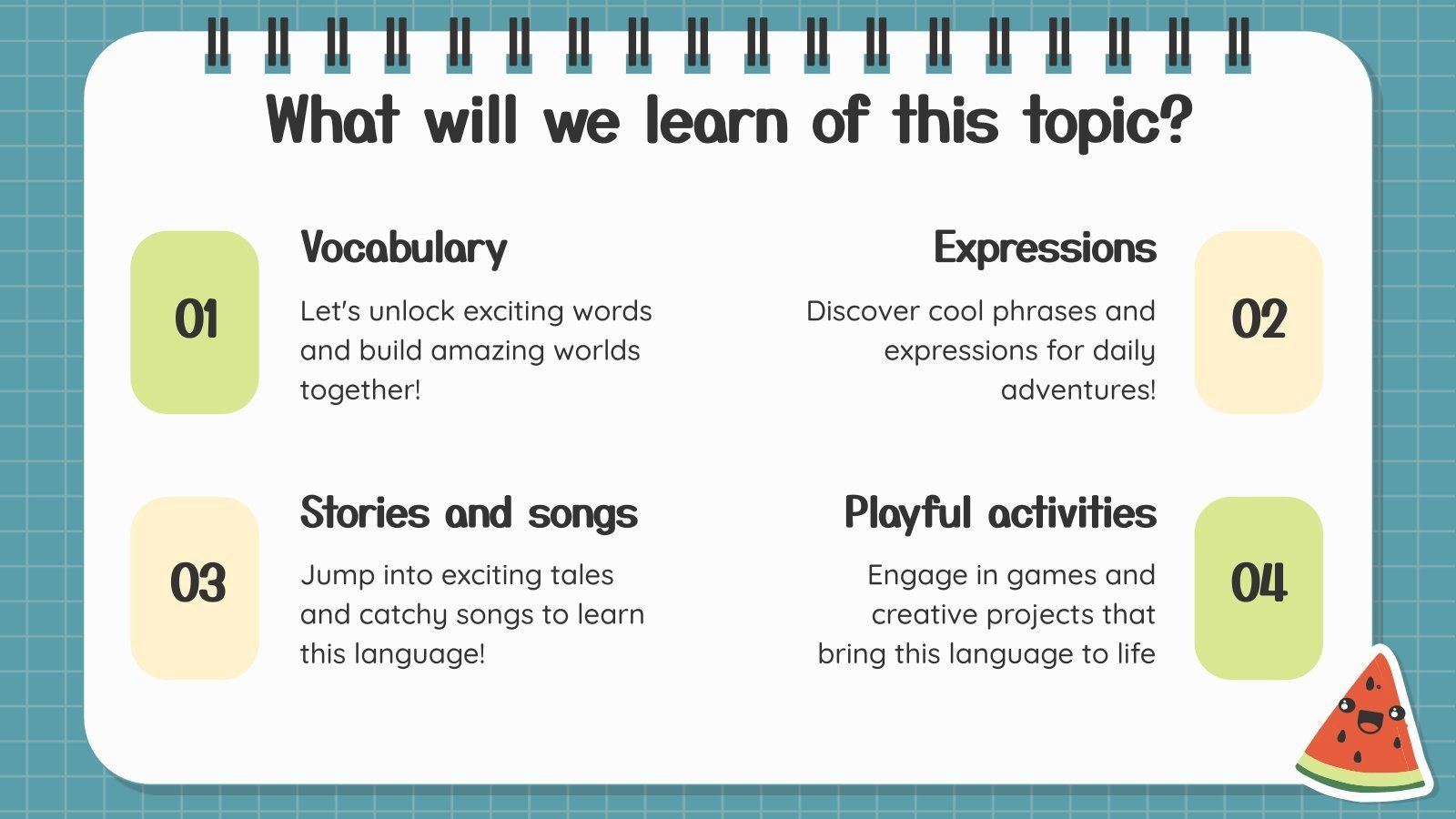 What will we learn of this topic?

01

Vocabulary

Let's unlock exciting words and build amazing worlds together!

Expressions

Discover cool phrases and expressions for daily adventures!

02

03

Stories and songs

Jump into exciting tales and catchy songs to learn this language!

Playful activities

Engage in games and creative projects that bring this language to life

04